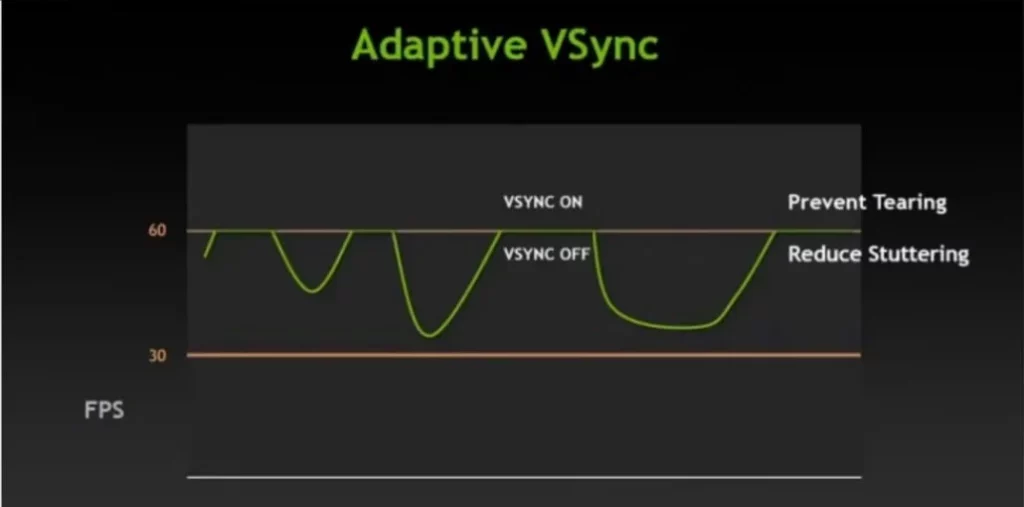 Adaptive VSync

VSYNC ON

Prevent Tearing

60

VSYNC OFF

Reduce Stuttering

30

FPS